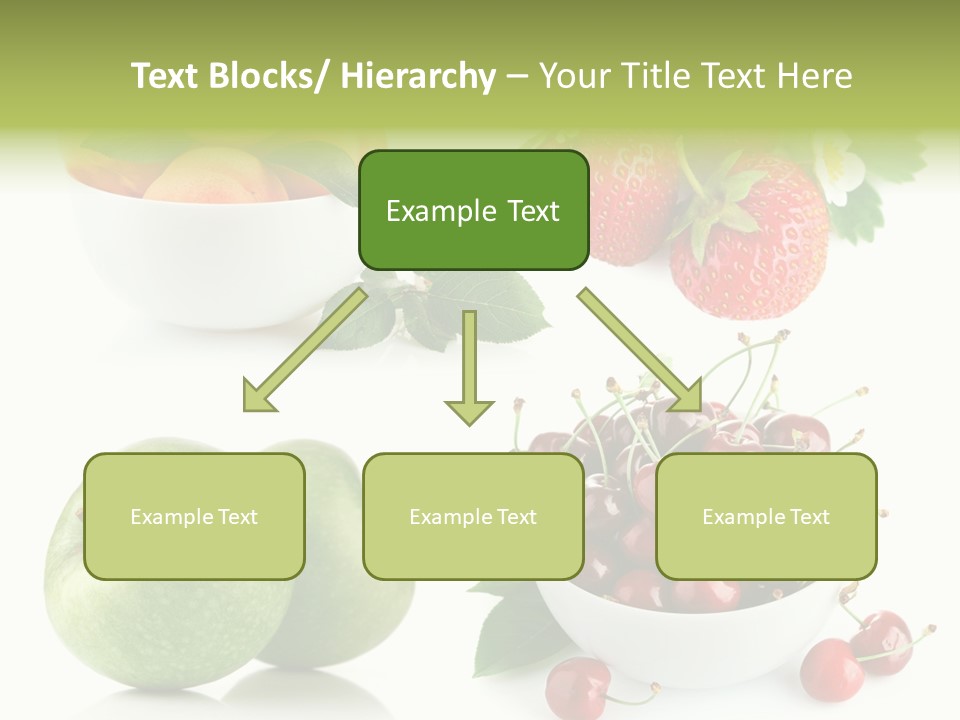 Text Blocks/ Hierarchy – Your Title Text Here

Example Text

Example Text

Example Text

Example Text